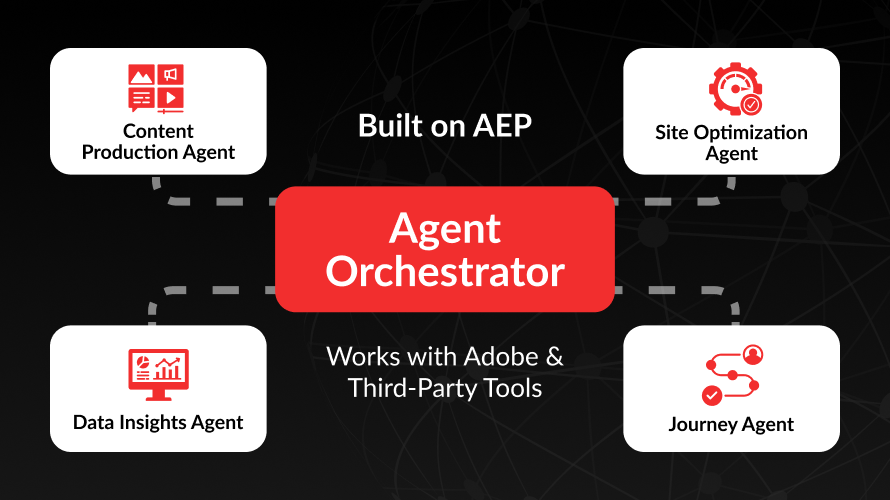 Content Production Agent

Built on AEP

Site Optimization Agent

Agent Orchestrator

Data Insights Agent

Works with Adobe & Third-Party Tools

Journey Agent